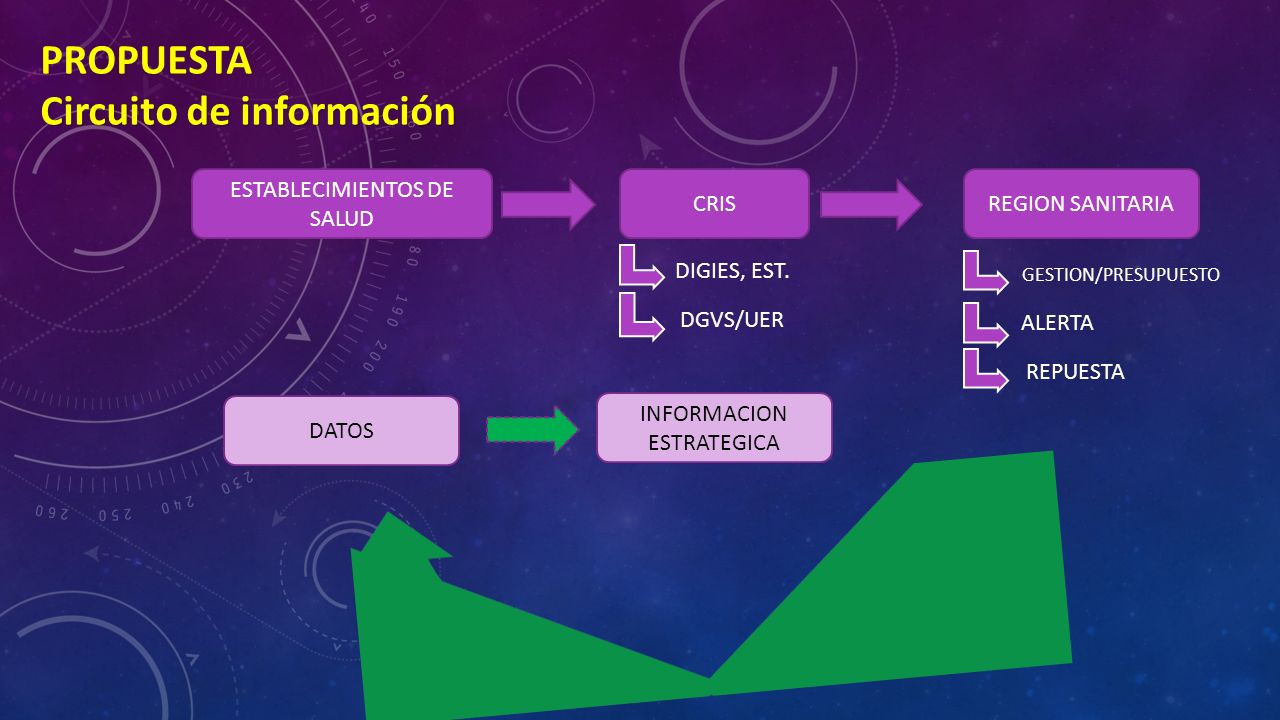 PROPUESTA
Circuito de información

ESTABLECIMIENTOS DE SALUD

CRIS

REGION SANITARIA

DIGIES, EST.

DGVS/UER

GESTION/PRESUPUESTO

ALERTA

REPUESTA

DATOS

INFORMACION ESTRATEGICA